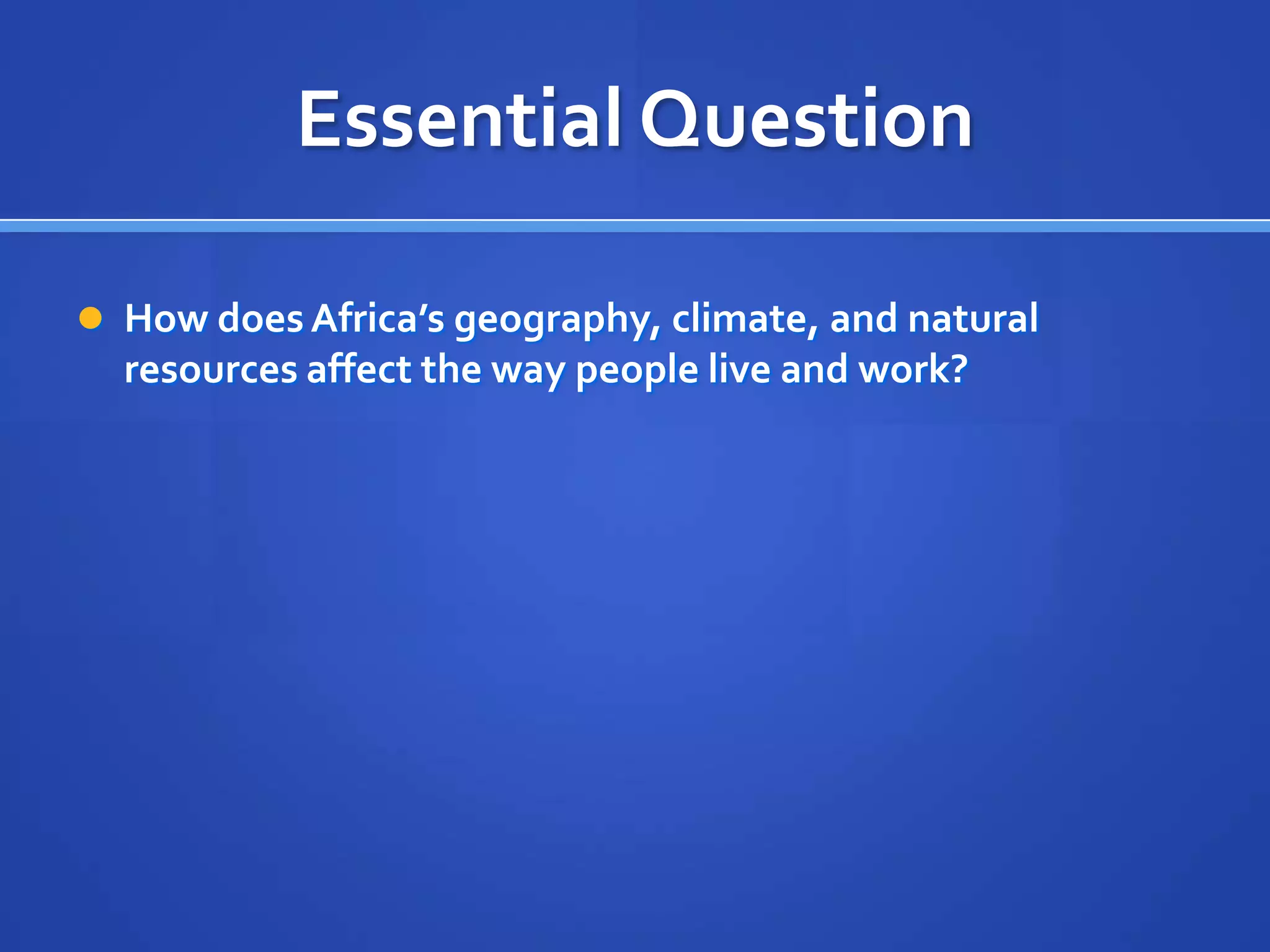 Essential Question

How does Africa’s geography, climate, and natural resources affect the way people live and work?